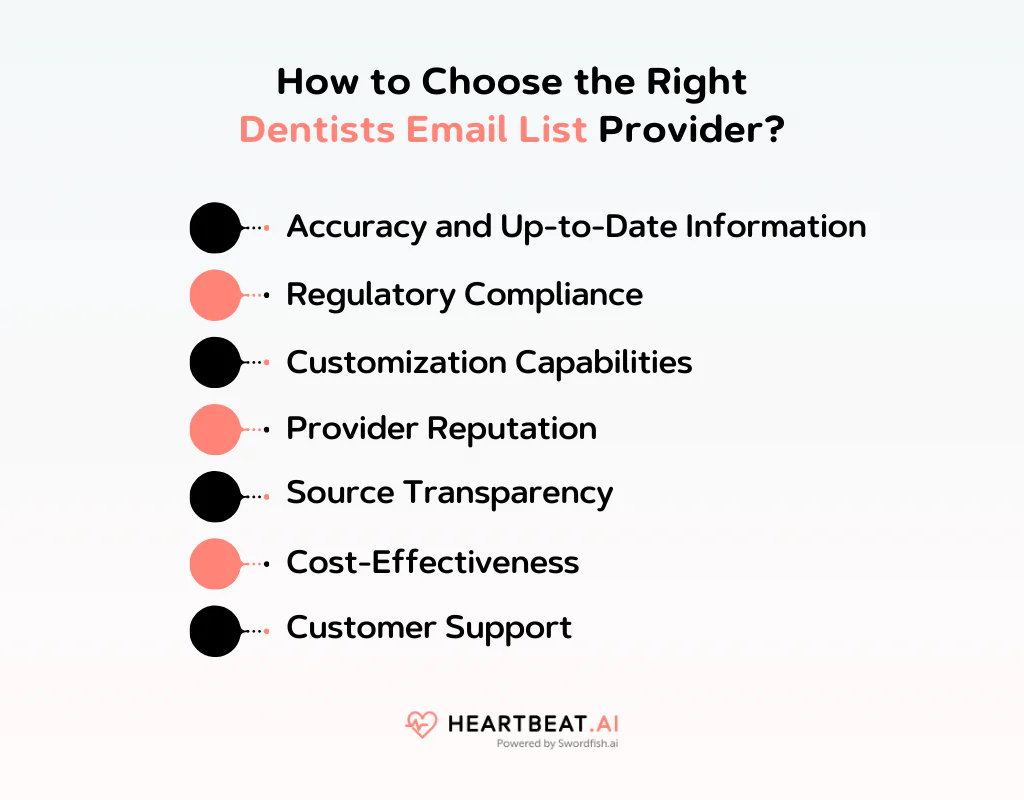 How to Choose the Right Dentists Email List Provider?

Accuracy and Up-to-Date Information

Regulatory Compliance

Customization Capabilities

Provider Reputation

Source Transparency

Cost-Effectiveness

Customer Support

HEARTBEAT.AI
Powered by Swordfish.ai